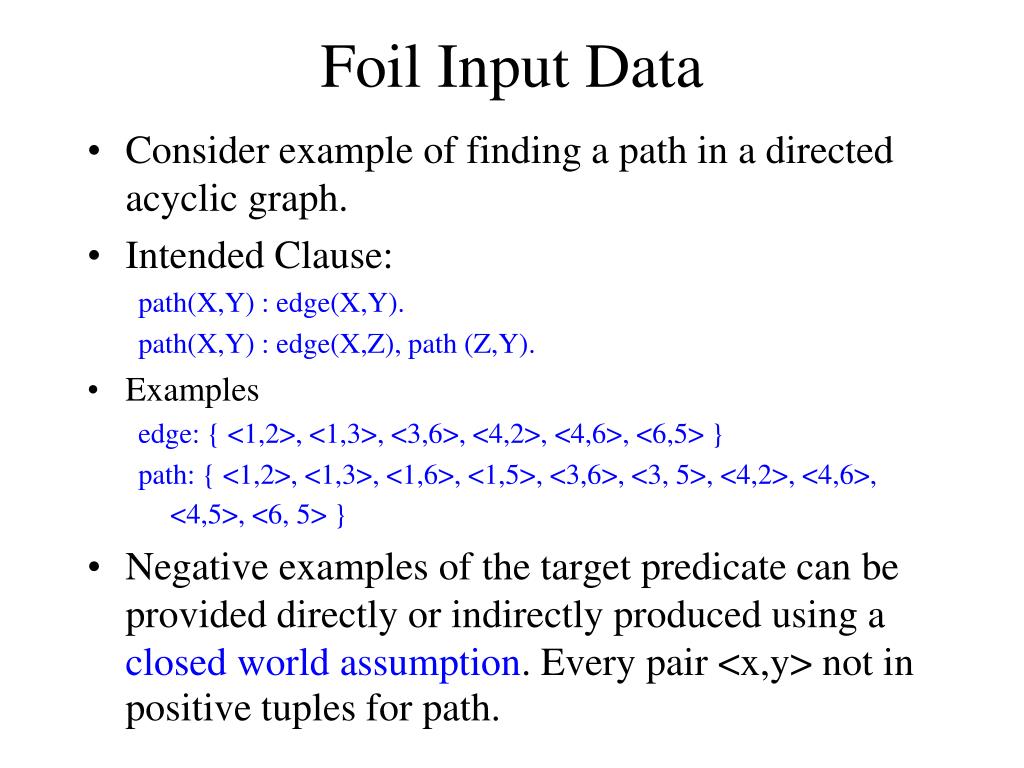 Foil Input Data

• Consider example of finding a path in a directed acyclic graph.

• Intended Clause:

path(X,Y) : edge(X,Y).

path(X,Y) : edge(X,Z), path (Z,Y).

• Examples

edge: { <1,2>, <1,3>, <3,6>, <4,2>, <4,6>, <6,5> }

path: { <1,2>, <1,3>, <1,6>, <1,5>, <3,6>, <3, 5>, <4,2>, <4,6>, <4,5>, <6, 5> }

• Negative examples of the target predicate can be provided directly or indirectly produced using a closed world assumption. Every pair <x,y> not in positive tuples for path.